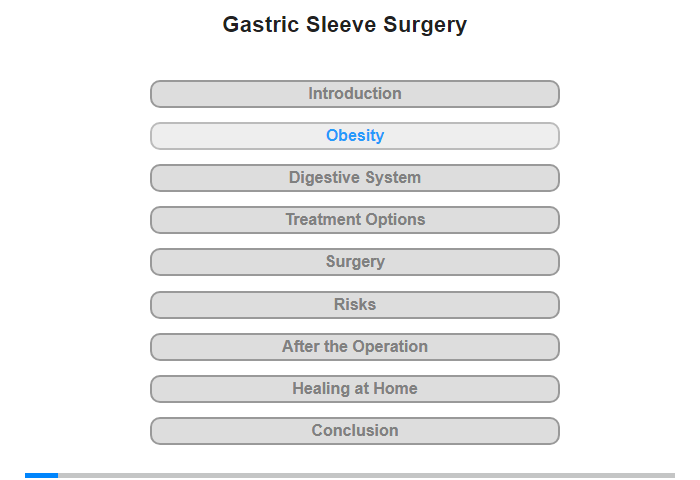 Gastric Sleeve Surgery

Introduction

Obesity

Digestive System

Treatment Options

Surgery

Risks

After the Operation

Healing at Home

Conclusion